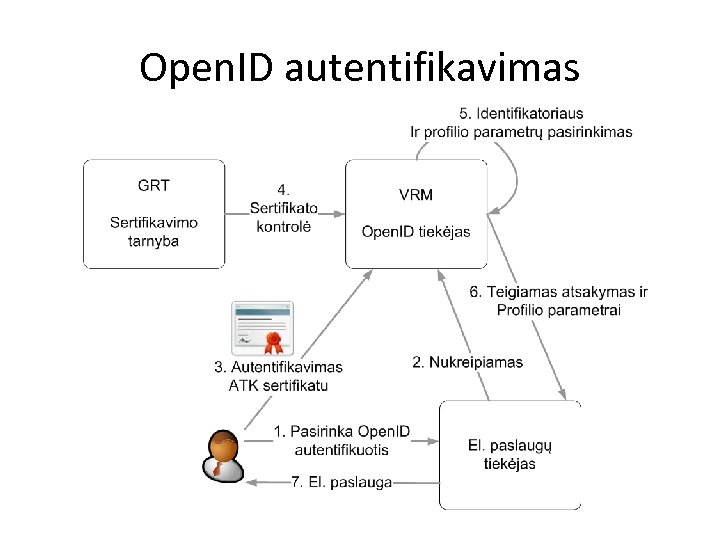 OpenID autentifikavimas

5. Identifikatoriaus
Ir profilio parametrų pasirinkimas

GRT

Sertifikavimo tarnyba

4. Sertifikato kontrolė

VRM

OpenID tiekėjas

6. Teigiamas atsakymas ir Profilio parametrai

3. Autentifikavimas ATK sertifikatu

2. Nukreipiamas

1. Pasirinka OpenID autentifikuotis

El. paslaugų tiekėjas

7. El. paslauga